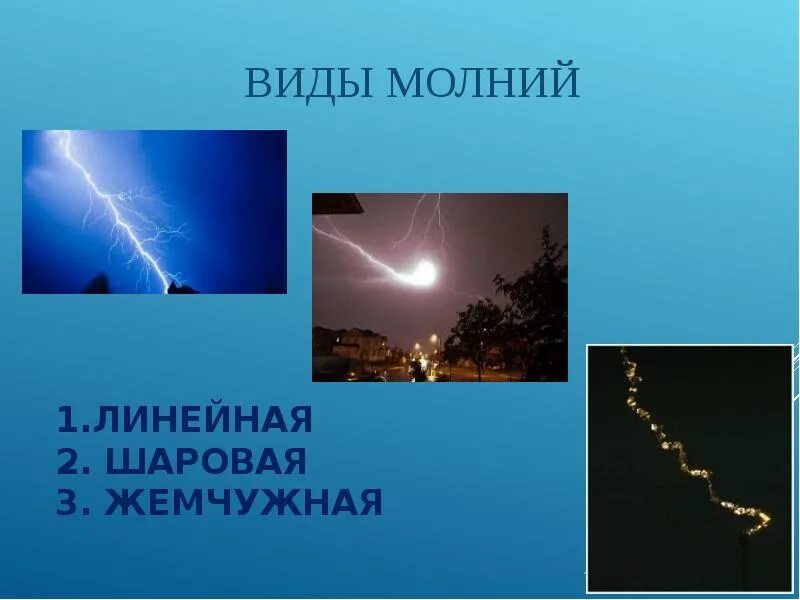 ВИДЫ МОЛНИЙ

1.ЛИНЕЙНАЯ
2. ШАРОВАЯ
3. ЖЕМЧУЖНАЯ